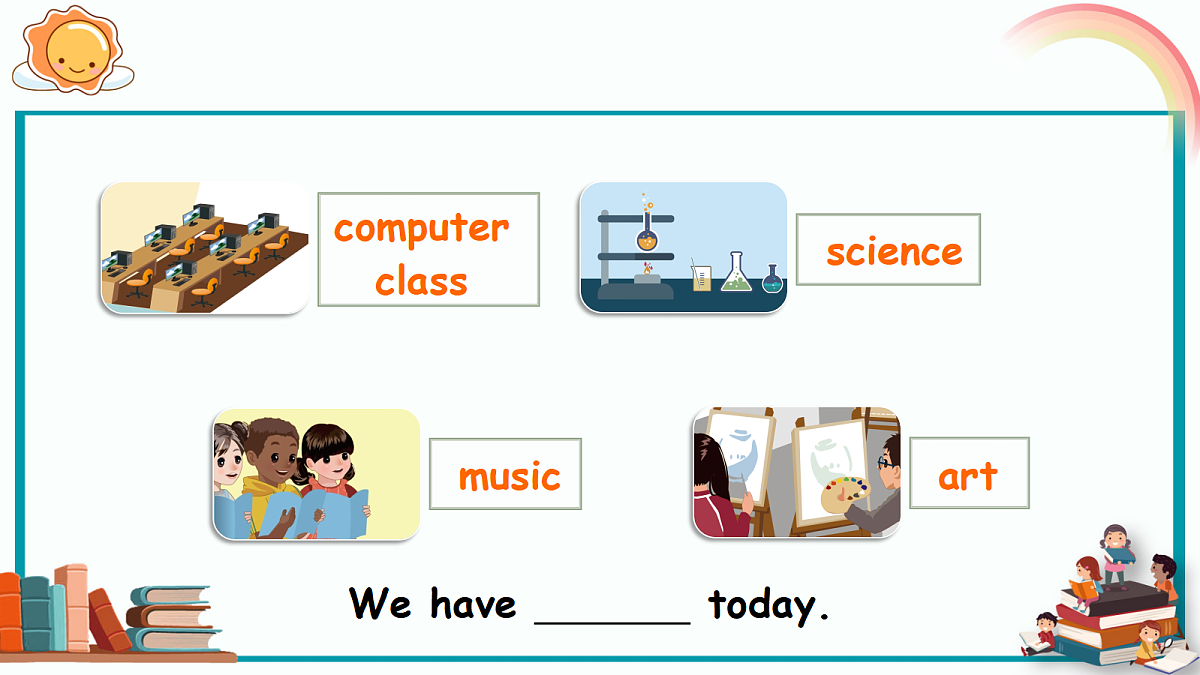 computer class

science

music

art

We have ____ today.